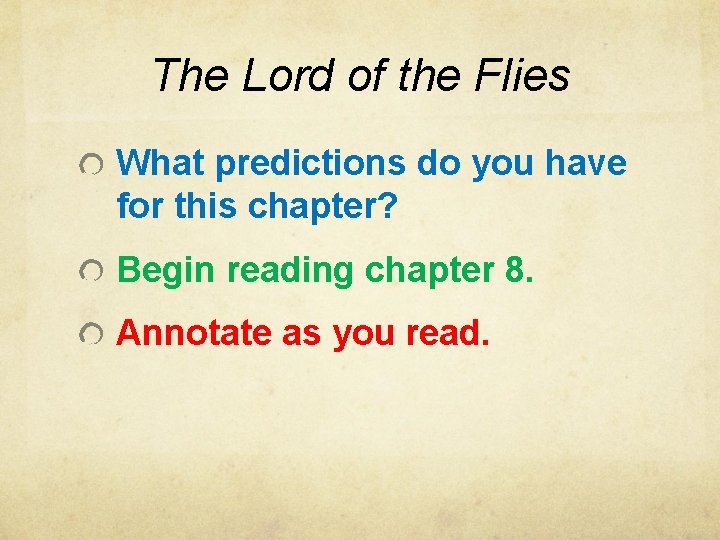 The Lord of the Flies

What predictions do you have for this chapter?

Begin reading chapter 8.

Annotate as you read.